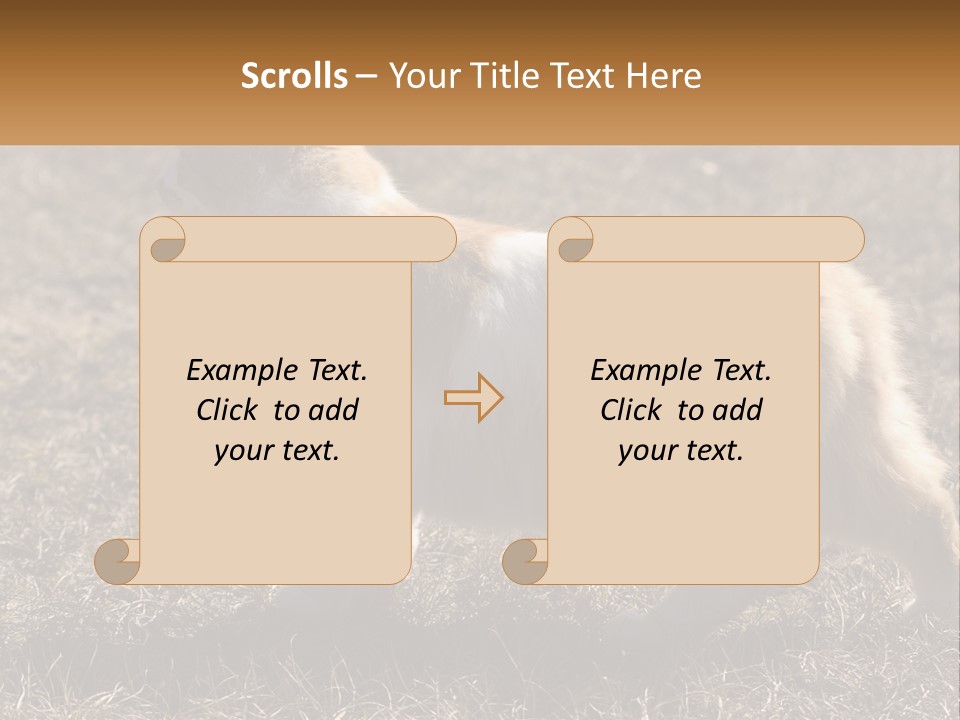 Scrolls – Your Title Text Here

Example Text. Click to add your text.

Example Text. Click to add your text.